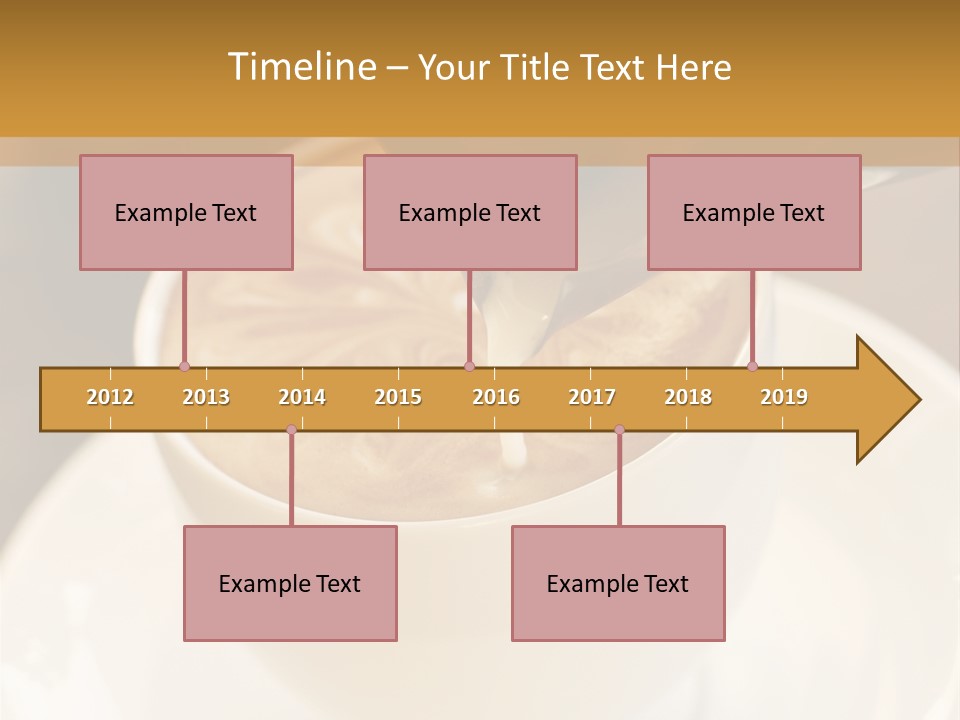 Timeline – Your Title Text Here

Example Text

Example Text

Example Text

2012 2013 2014 2015 2016 2017 2018 2019

Example Text

Example Text